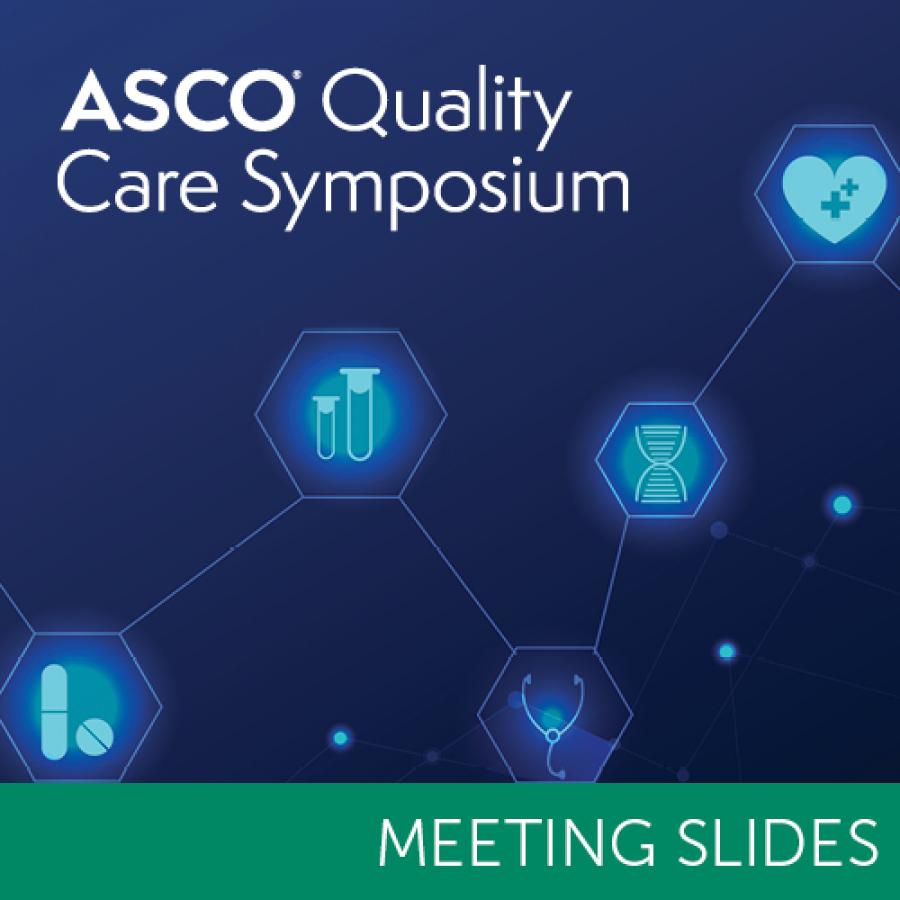 ASCO® Quality Care Symposium

MEETING SLIDES